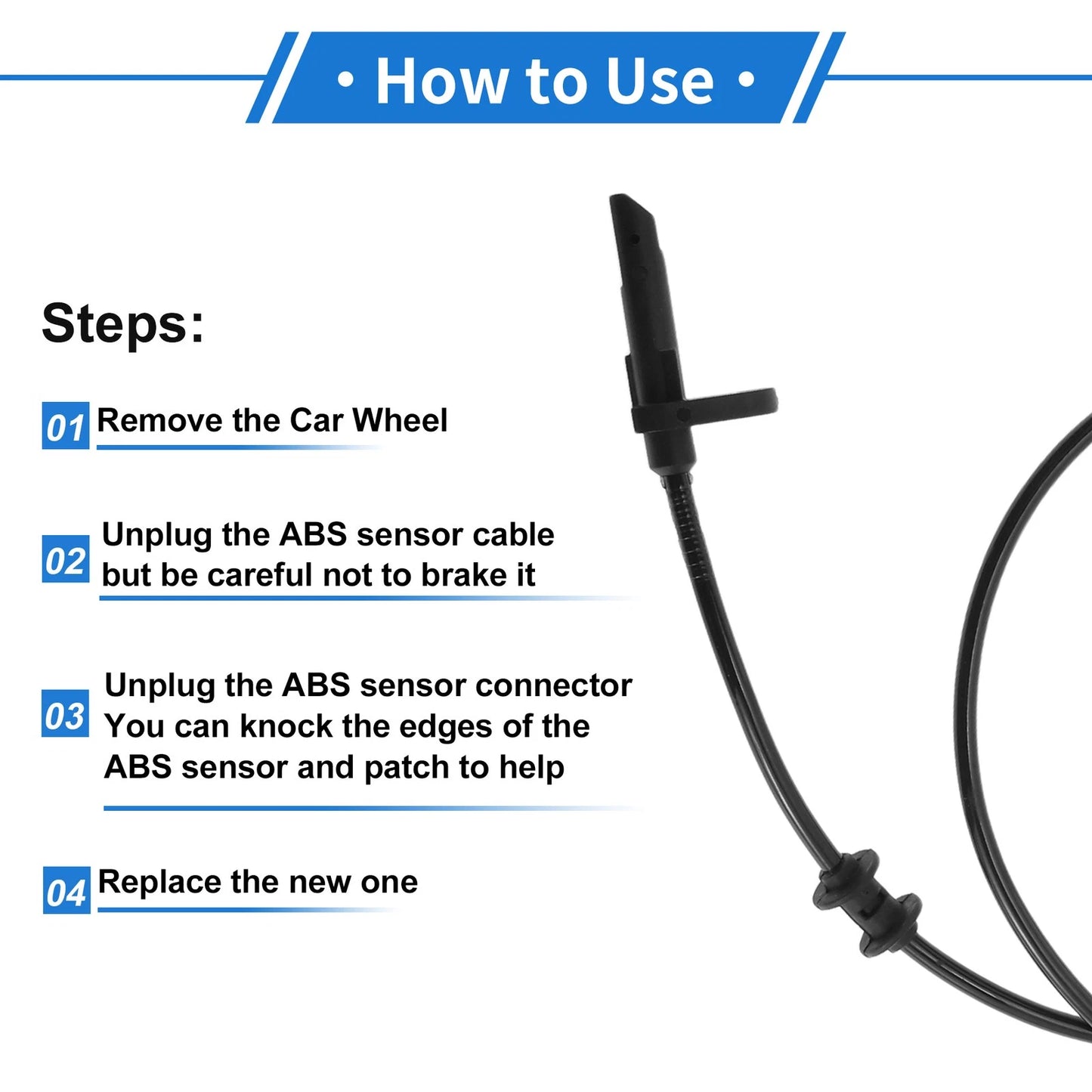 · How to Use ·

Steps:

01 Remove the Car Wheel

02 Unplug the ABS sensor cable but be careful not to brake it

03 Unplug the ABS sensor connector You can knock the edges of the ABS sensor and patch to help

04 Replace the new one